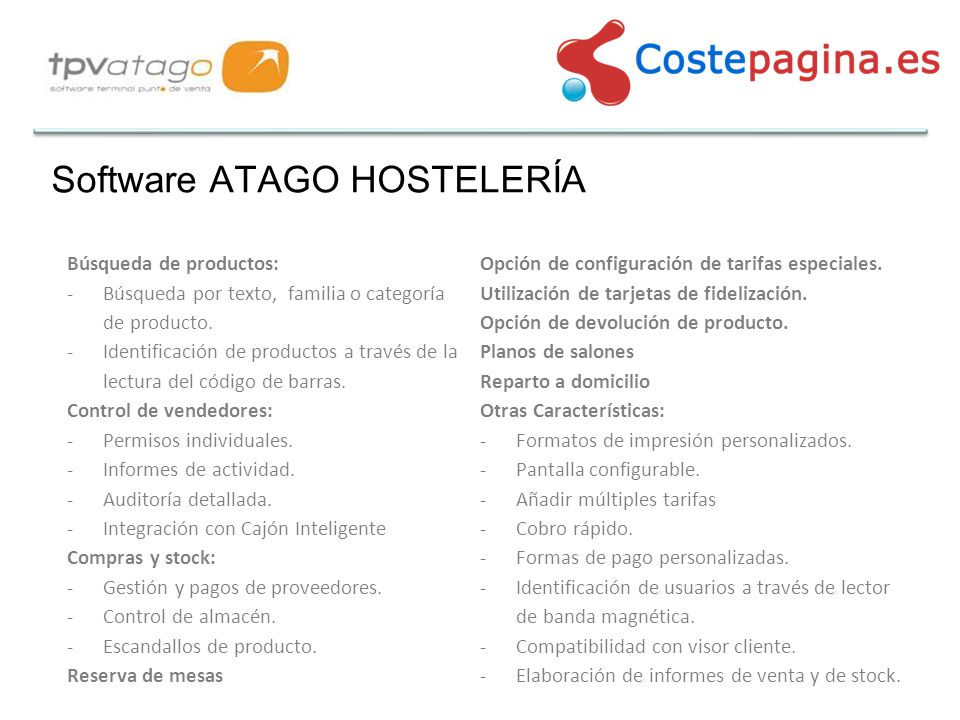 tpvatago
software terminal punto de venta

Costepagina.es

Software ATAGO HOSTELERÍA

Búsqueda de productos:
- Búsqueda por texto, familia o categoría de producto.
- Identificación de productos a través de la lectura del código de barras.
Control de vendedores:
- Permisos individuales.
- Informes de actividad.
- Auditoría detallada.
- Integración con Cajón Inteligente
Compras y stock:
- Gestión y pagos de proveedores.
- Control de almacén.
- Escandallos de producto.
Reserva de mesas

Opción de configuración de tarifas especiales.
Utilización de tarjetas de fidelización.
Opción de devolución de producto.
Planos de salones
Reparto a domicilio
Otras Características:
- Formatos de impresión personalizados.
- Pantalla configurable.
- Añadir múltiples tarifas
- Cobro rápido.
- Formas de pago personalizadas.
- Identificación de usuarios a través de lector de banda magnética.
- Compatibilidad con visor cliente.
- Elaboración de informes de venta y de stock.